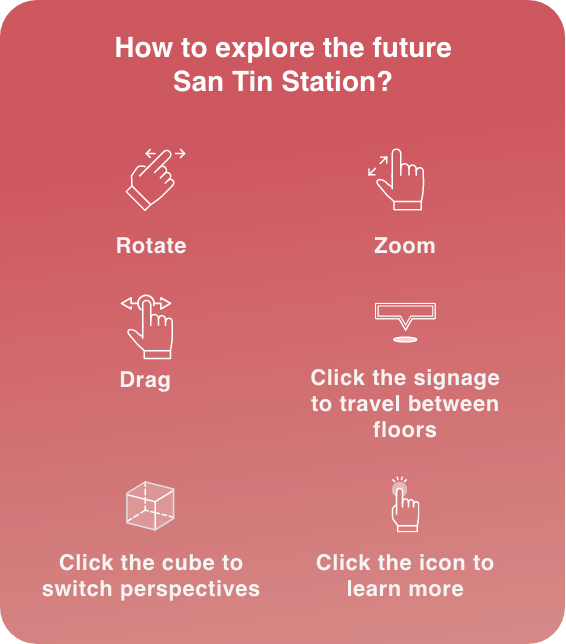 How to explore the future San Tin Station?

Rotate

Zoom

Drag

Click the signage to travel between floors

Click the cube to switch perspectives

Click the icon to learn more